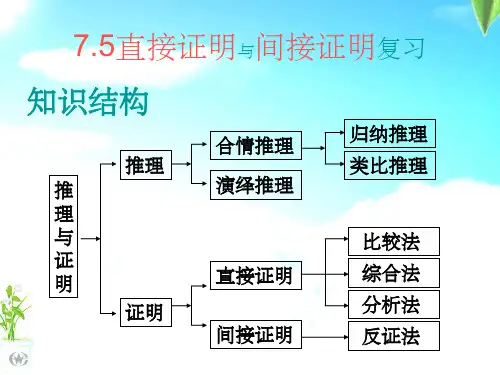 7.5直接证明与间接证明复习

知识结构

推理与证明

推理

合情推理

归纳推理

类比推理

演绎推理

证明

直接证明

比较法

综合法

分析法

间接证明

反证法